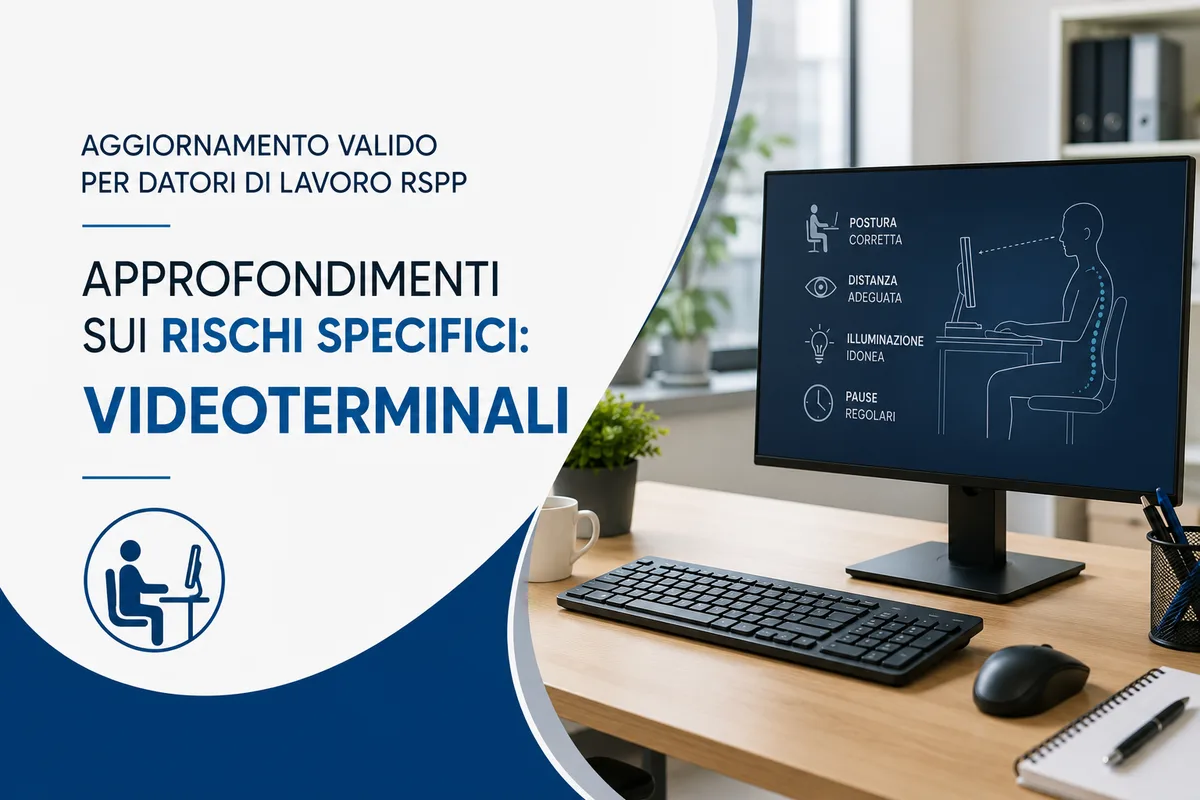 AGGIORNAMENTO VALIDO
PER DATORI DI LAVORO RSPP

APPROFONDIMENTI SUI RISCHI SPECIFICI: VIDEOTERMINALI

POSTURA CORRETTA

DISTANZA ADEGUATA

ILLUMINAZIONE IDONEA

PAUSE REGOLARI